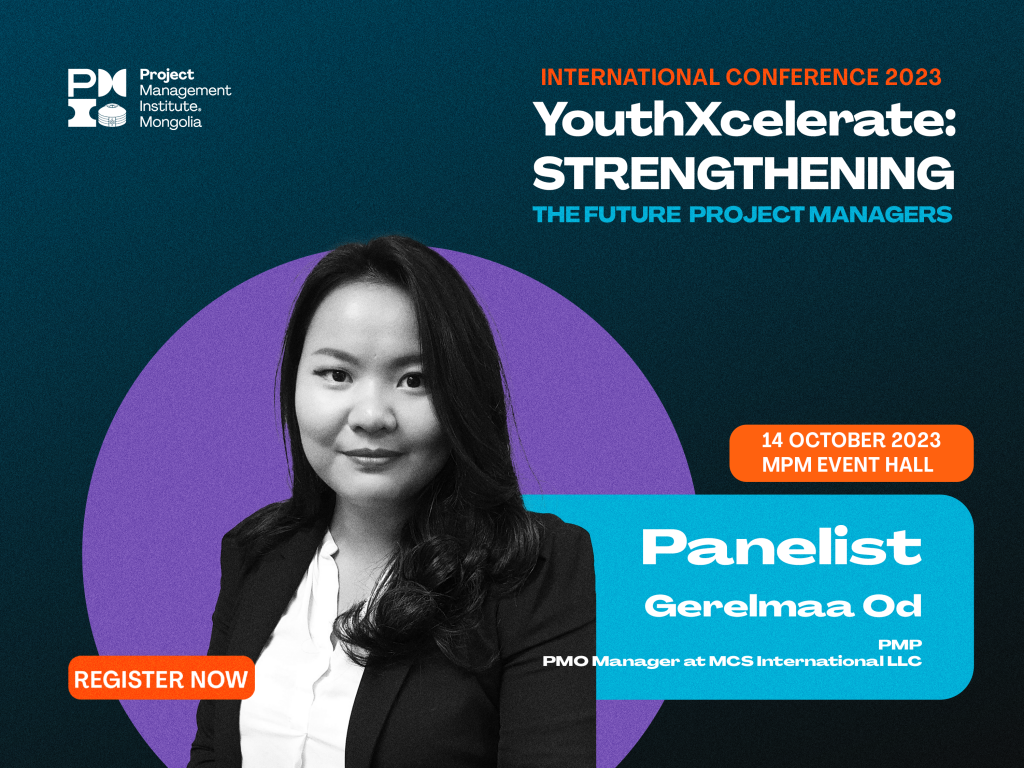 Project Management Institute. Mongolia

INTERNATIONAL CONFERENCE 2023
YouthXcelerate: STRENGTHENING
THE FUTURE PROJECT MANAGERS

14 OCTOBER 2023
MPM EVENT HALL

Panelist
Gerelmaa Od
PMP
PMO Manager at MCS International LLC

REGISTER NOW